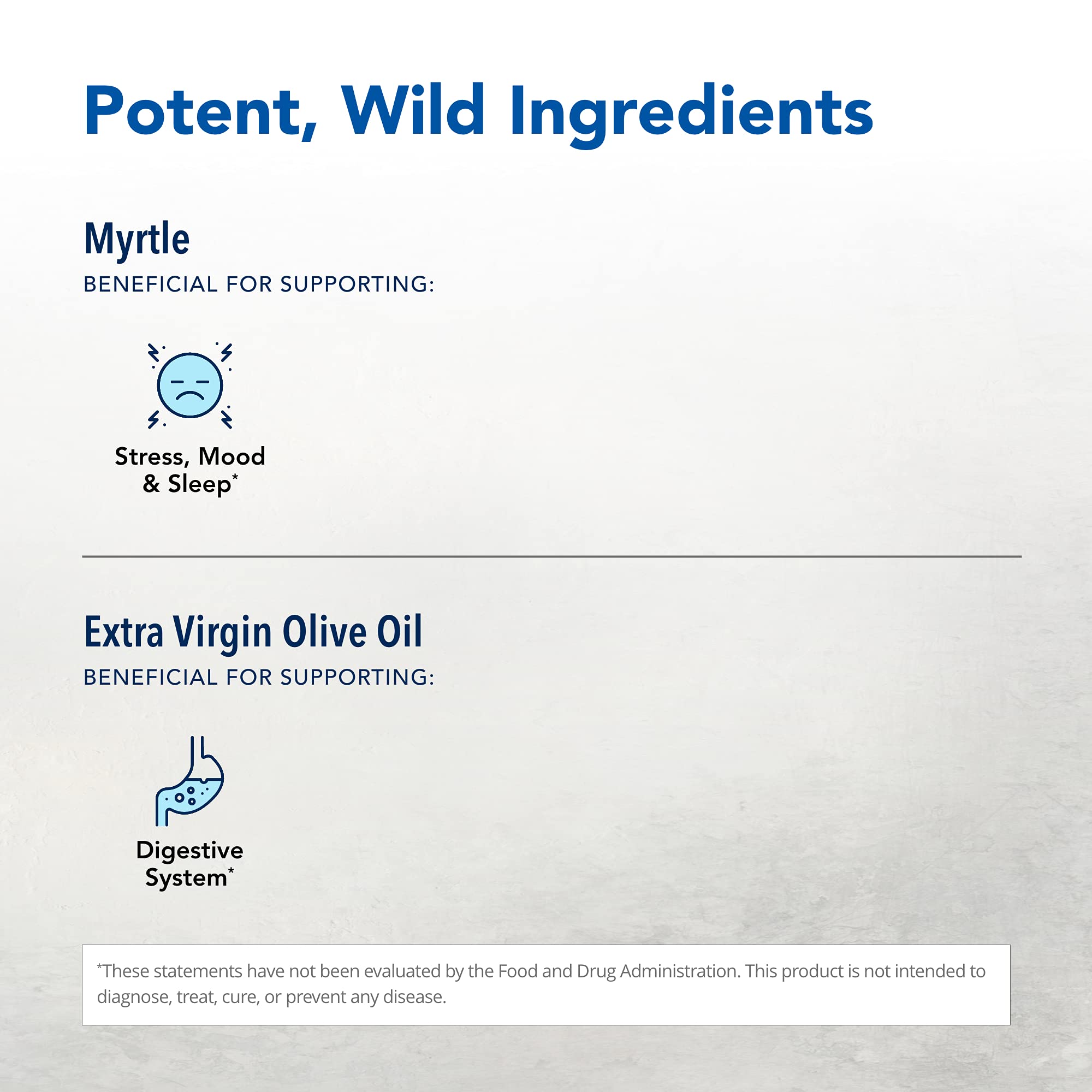 Potent, Wild Ingredients

Myrtle

BENEFICIAL FOR SUPPORTING:

Stress, Mood & Sleep*

Extra Virgin Olive Oil

BENEFICIAL FOR SUPPORTING:

Digestive System*

*These statements have not been evaluated by the Food and Drug Administration. This product is not intended to diagnose, treat, cure, or prevent any disease.